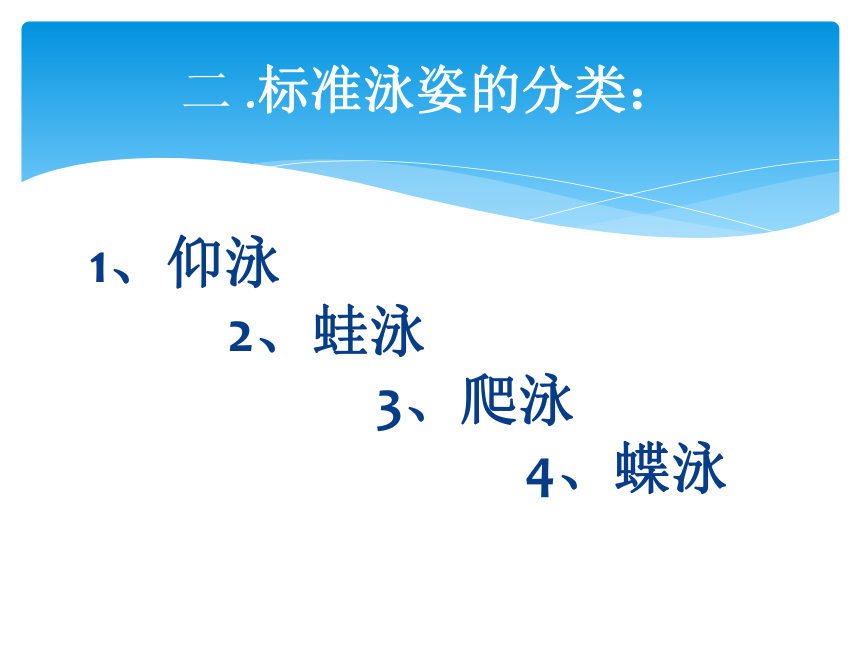 二 .标准泳姿的分类：

1、仰泳

2、蛙泳

3、爬泳

4、蝶泳